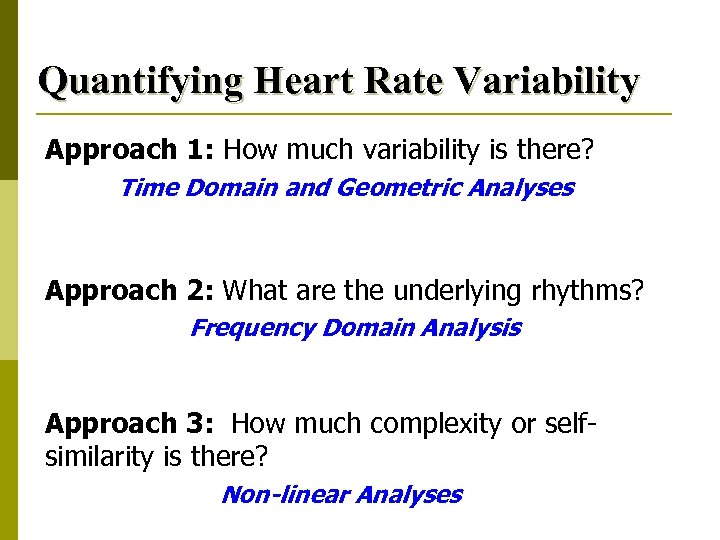 Quantifying Heart Rate Variability

Approach 1: How much variability is there?

Time Domain and Geometric Analyses

Approach 2: What are the underlying rhythms?

Frequency Domain Analysis

Approach 3: How much complexity or self-similarity is there?

Non-linear Analyses